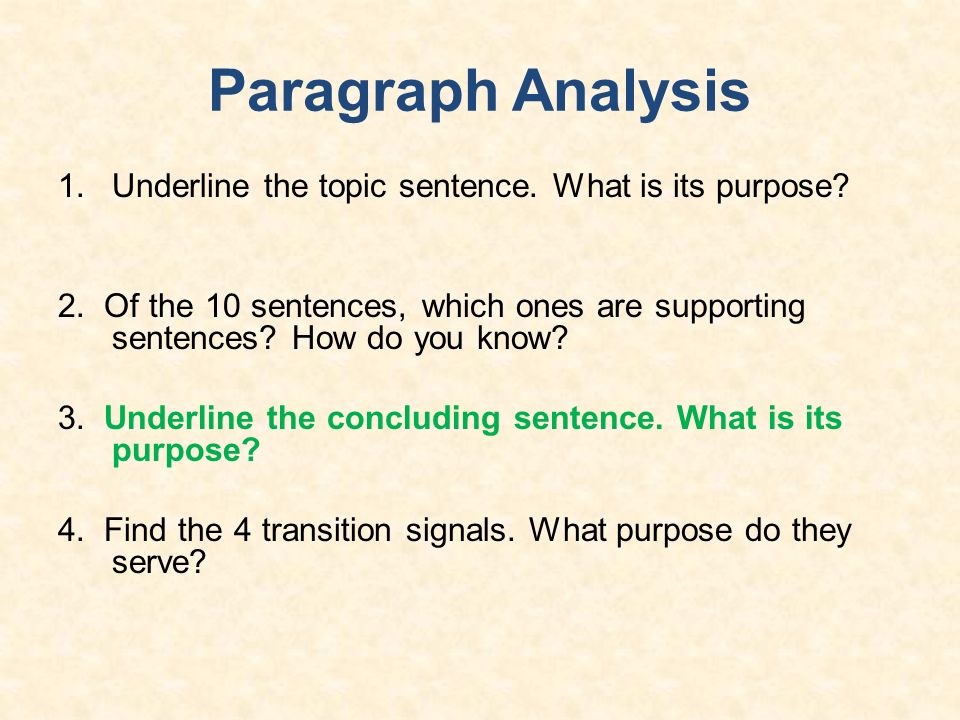 Paragraph Analysis

1. Underline the topic sentence. What is its purpose?

2. Of the 10 sentences, which ones are supporting sentences? How do you know?

3. Underline the concluding sentence. What is its purpose?

4. Find the 4 transition signals. What purpose do they serve?